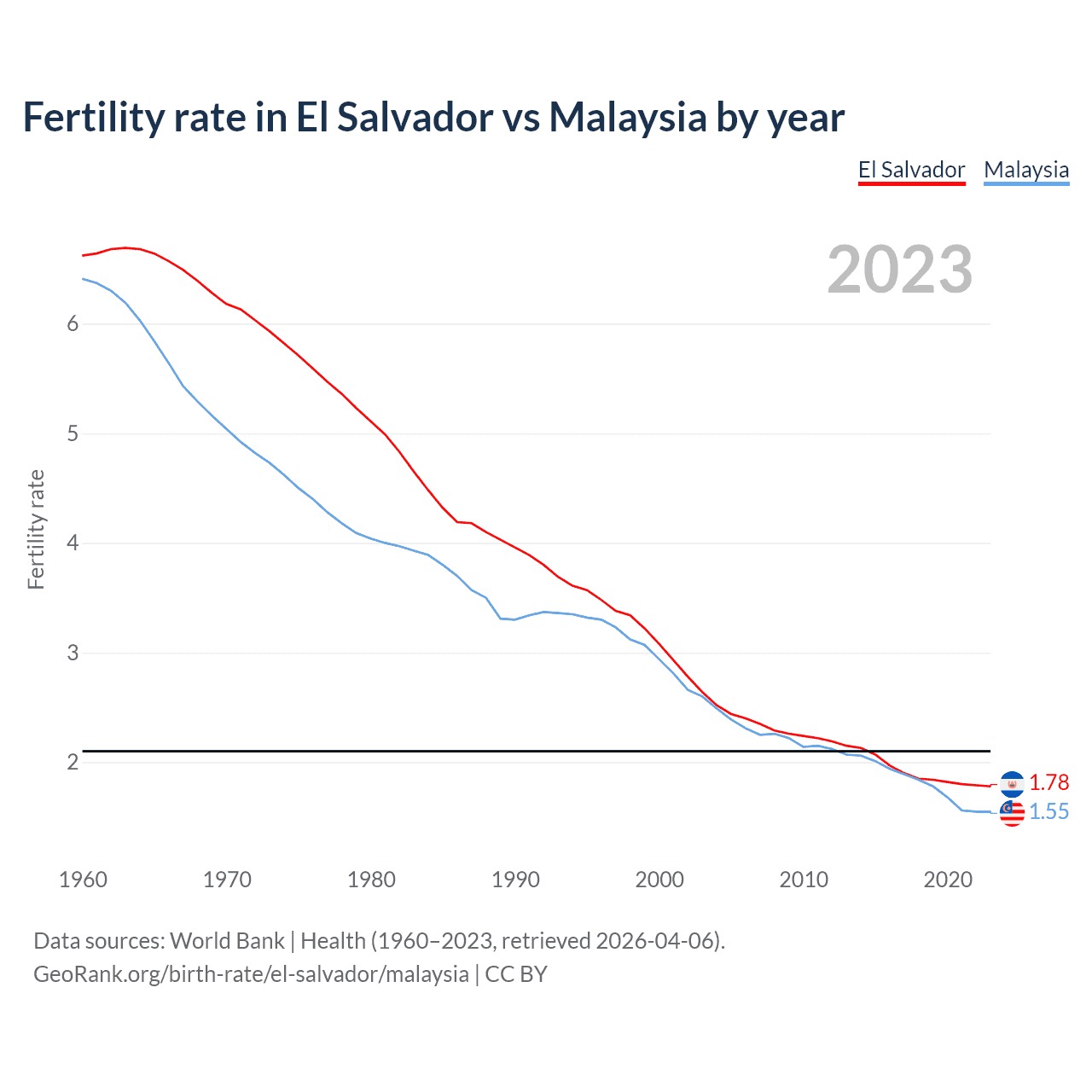 Fertility rate in El Salvador vs Malaysia by year

El Salvador Malaysia

2023

Fertility rate

6
5
4
3
2

1.78
1.55

1960 1970 1980 1990 2000 2010 2020

Data sources: World Bank | Health (1960–2023, retrieved 2026-04-06).
GeoRank.org/birth-rate/el-salvador/malaysia | CC BY